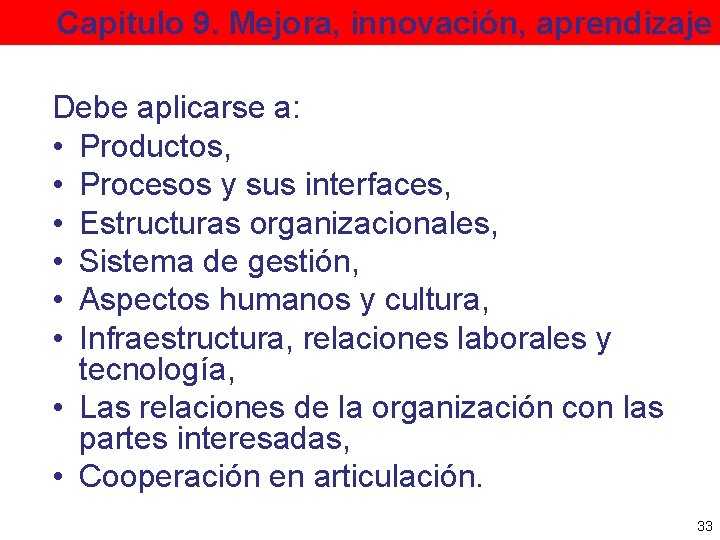 Capitulo 9. Mejora, innovación, aprendizaje

Debe aplicarse a:
• Productos,
• Procesos y sus interfaces,
• Estructuras organizacionales,
• Sistema de gestión,
• Aspectos humanos y cultura,
• Infraestructura, relaciones laborales y tecnología,
• Las relaciones de la organización con las partes interesadas,
• Cooperación en articulación.

33